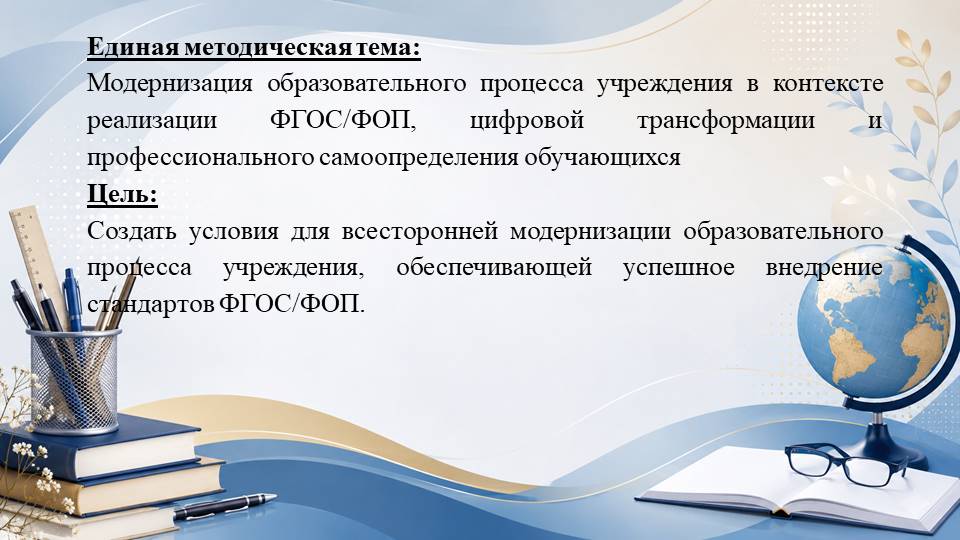 Единая методическая тема:

Модернизация образовательного процесса учреждения в контексте реализации ФГОС/ФОП, цифровой трансформации и профессионального самоопределения обучающихся

Цель:

Создать условия для всесторонней модернизации образовательного процесса учреждения, обеспечивающей успешное внедрение стандартов ФГОС/ФОП.